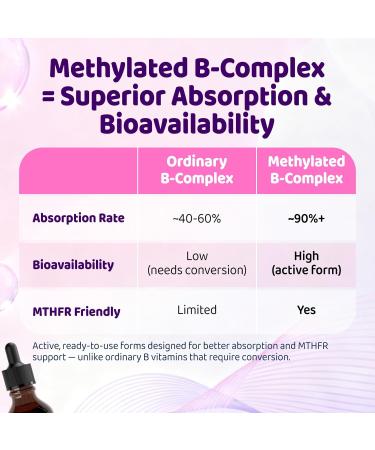 Methylated B-Complex = Superior Absorption & Bioavailability

| | Ordinary B-Complex | Methylated B-Complex |
|---|---|---|
| Absorption Rate | ~40-60% | ~90%+ |
| Bioavailability | Low (needs conversion) | High (active form) |
| MTHFR Friendly | Limited | Yes |

Active, ready-to-use forms designed for better absorption and MTHFR support — unlike ordinary B vitamins that require conversion.